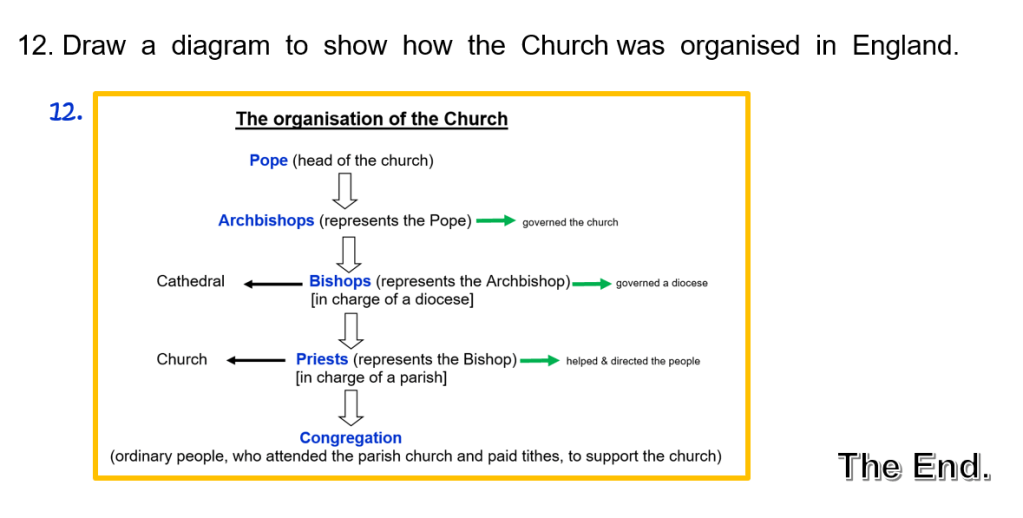 12. Draw a diagram to show how the Church was organised in England.

12.

The organisation of the Church

Pope (head of the church)

Archbishops (represents the Pope) governed the church

Cathedral Bishops (represents the Archbishop) governed a diocese
[in charge of a diocese]

Church Priests (represents the Bishop) helped & directed the people
[in charge of a parish]

Congregation
(ordinary people, who attended the parish church and paid tithes, to support the church)

The End.